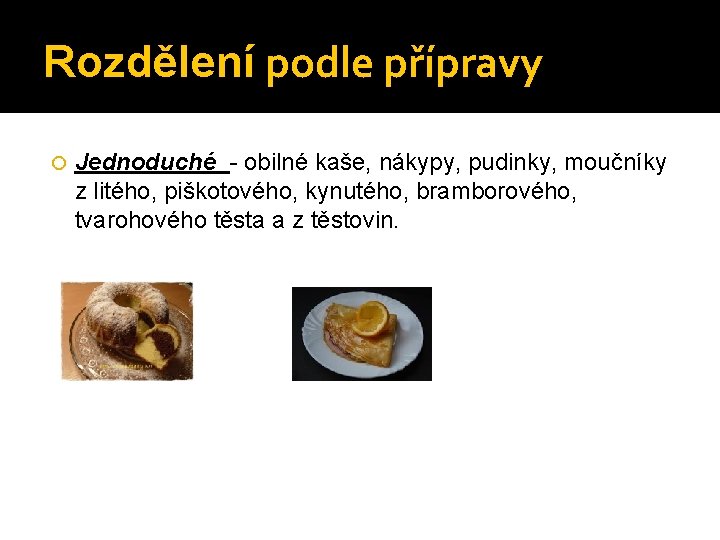 Rozdělení podle přípravy

Jednoduché - obilné kaše, nákypy, pudinky, moučníky z litého, piškotového, kynutého, bramborového, tvarohového těsta a z těstovin.